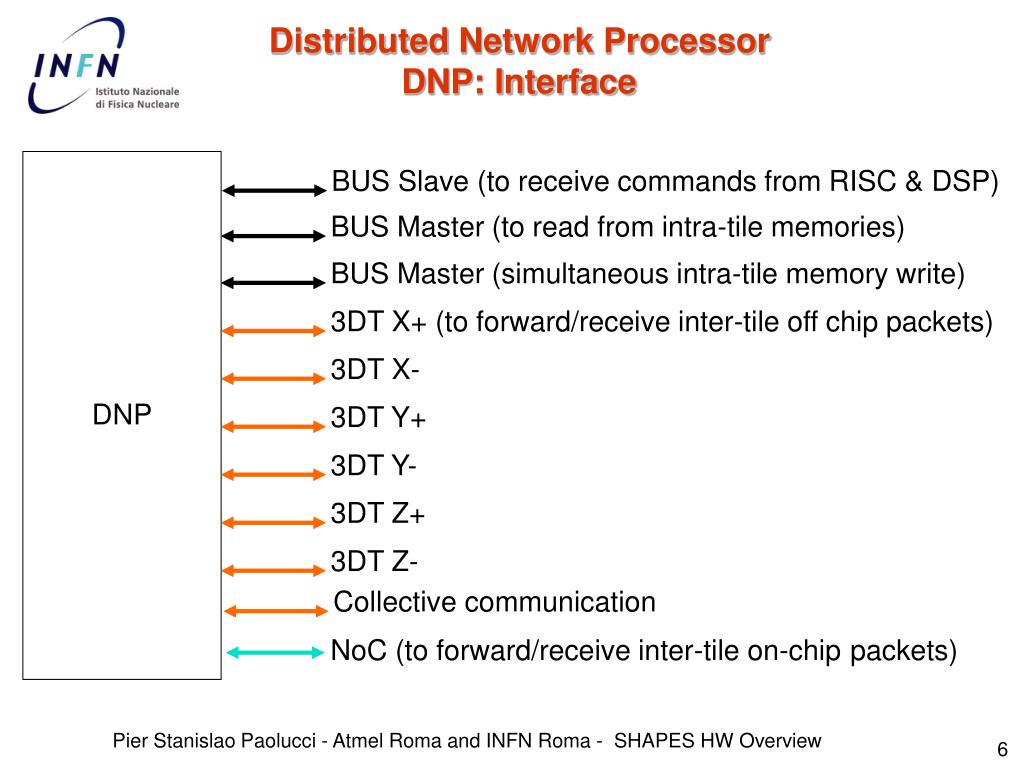 INFN Istituto Nazionale di Fisica Nucleare

Distributed Network Processor
DNP: Interface

DNP

BUS Slave (to receive commands from RISC & DSP)
BUS Master (to read from intra-tile memories)
BUS Master (simultaneous intra-tile memory write)
3DT X+ (to forward/receive inter-tile off chip packets)
3DT X-
3DT Y+
3DT Y-
3DT Z+
3DT Z-
Collective communication
NoC (to forward/receive inter-tile on-chip packets)

Pier Stanislao Paolucci - Atmel Roma and INFN Roma - SHAPES HW Overview

6